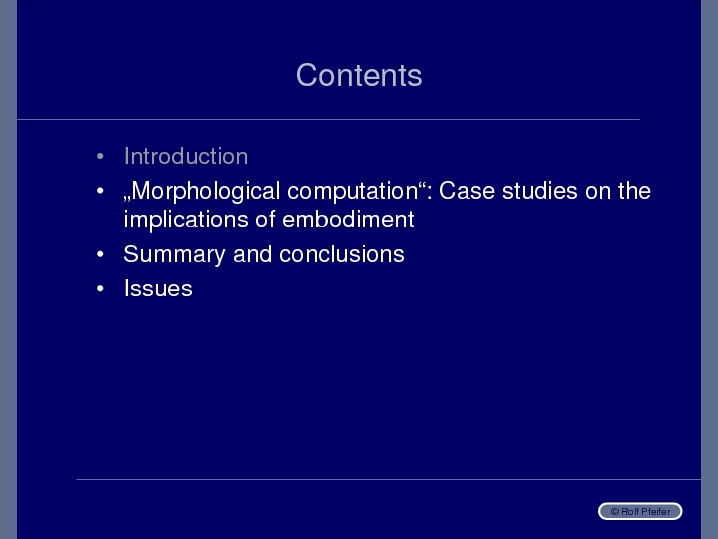 Contents

• Introduction
• „Morphological computation“: Case studies on the implications of embodiment
• Summary and conclusions
• Issues

© Rolf Pfeifer